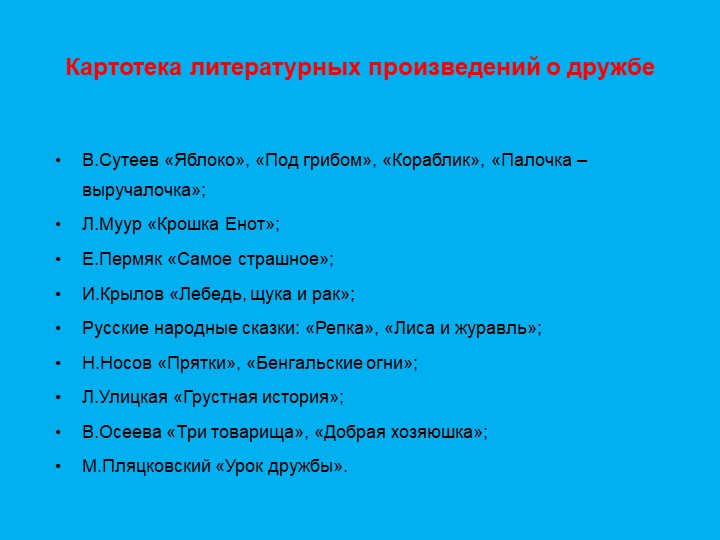 Картотека литературных произведений о дружбе

• В.Сутеев «Яблоко», «Под грибом», «Кораблик», «Палочка – выручалочка»;
• Л.Муур «Крошка Енот»;
• Е.Пермяк «Самое страшное»;
• И.Крылов «Лебедь, щука и рак»;
• Русские народные сказки: «Репка», «Лиса и журавль»;
• Н.Носов «Прятки», «Бенгальские огни»;
• Л.Улицкая «Грустная история»;
• В.Осеева «Три товарища», «Добрая хозяюшка»;
• М.Пляцковский «Урок дружбы».